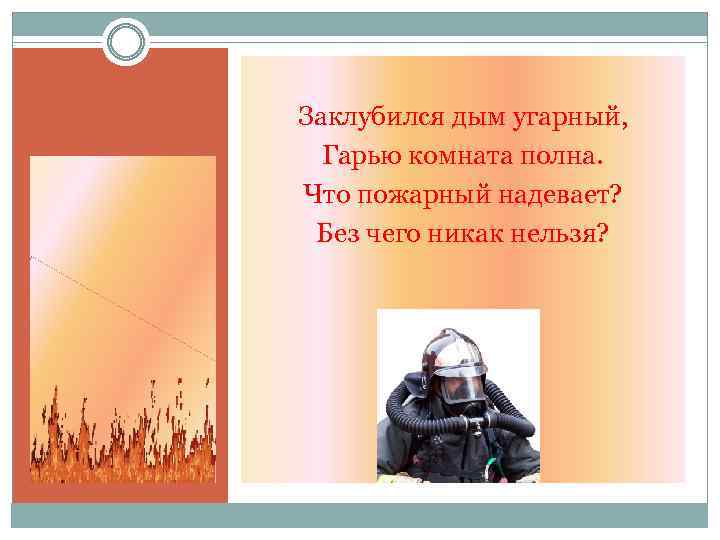 Заклубился дым угарный,
Гарью комната полна.
Что пожарный надевает?
Без чего никак нельзя?